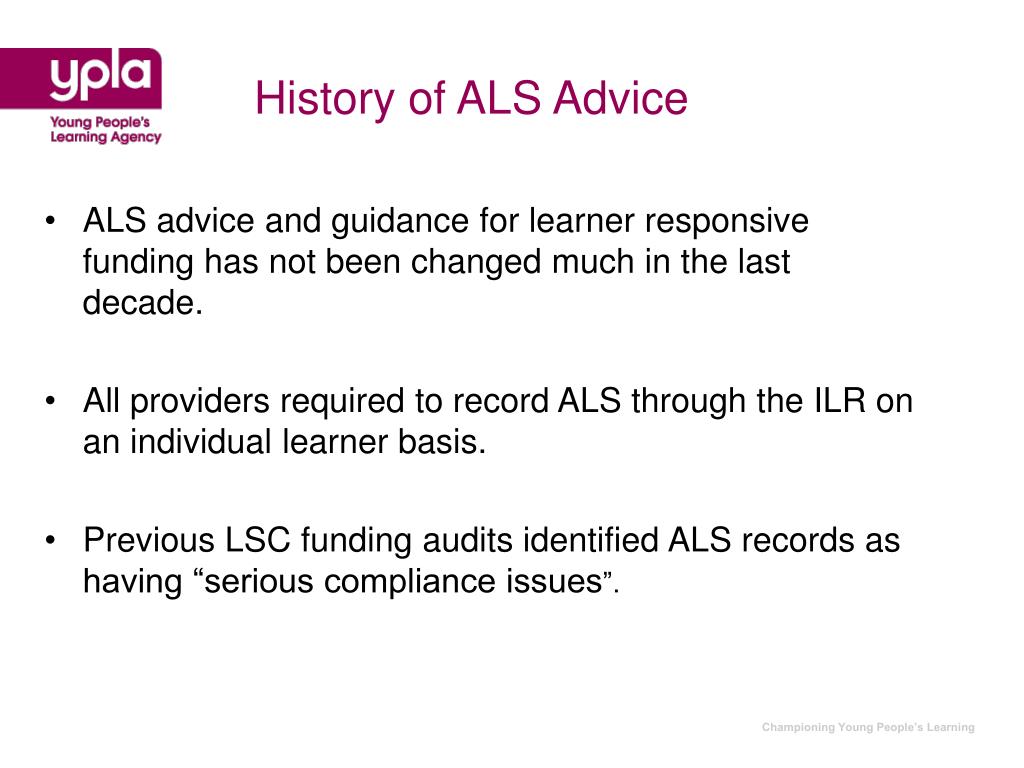 ypla
Young People's Learning Agency

History of ALS Advice

• ALS advice and guidance for learner responsive funding has not been changed much in the last decade.

• All providers required to record ALS through the ILR on an individual learner basis.

• Previous LSC funding audits identified ALS records as having “serious compliance issues”.

Championing Young People's Learning